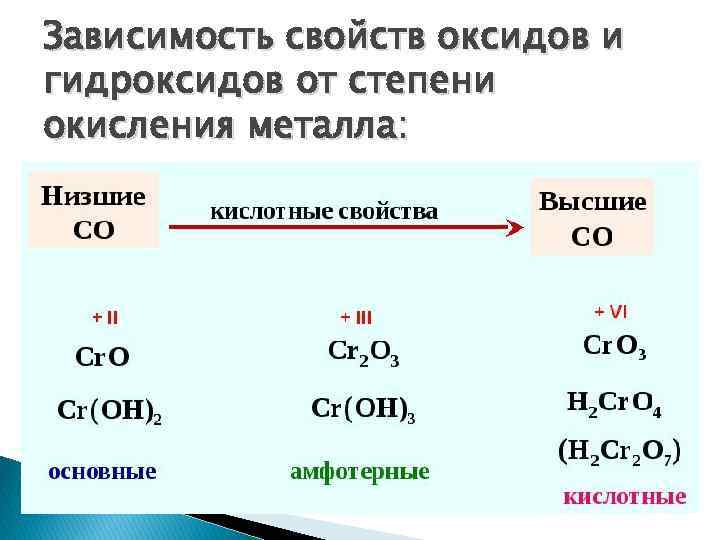 Зависимость свойств оксидов и гидроксидов от степени окисления металла:

Низшие СО

кислотные свойства

Высшие СО

+ II

$CrO$

$Cr(OH)_2$

основные

+ III

$Cr_2O_3$

$Cr(OH)_3$

амфотерные

+ VI

$CrO_3$

$H_2CrO_4$

$(H_2Cr_2O_7)$

кислотные